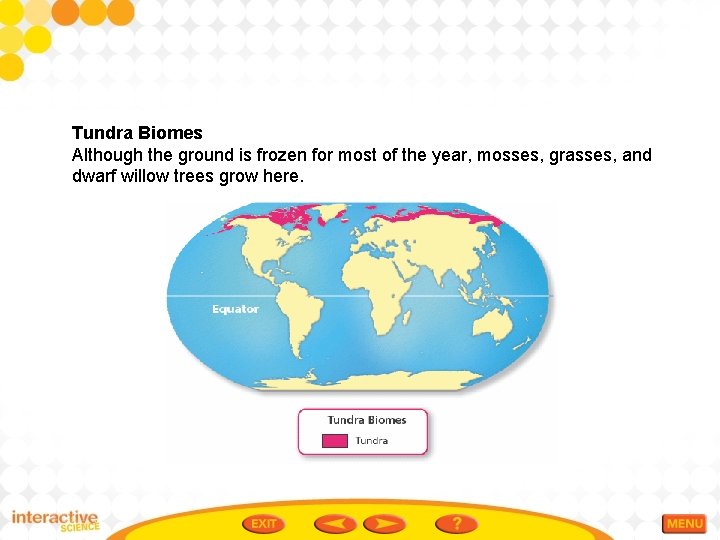 Tundra Biomes
Although the ground is frozen for most of the year, mosses, grasses, and dwarf willow trees grow here.

Equator

Tundra Biomes
Tundra

interactive SCIENCE

EXIT

?

MENU